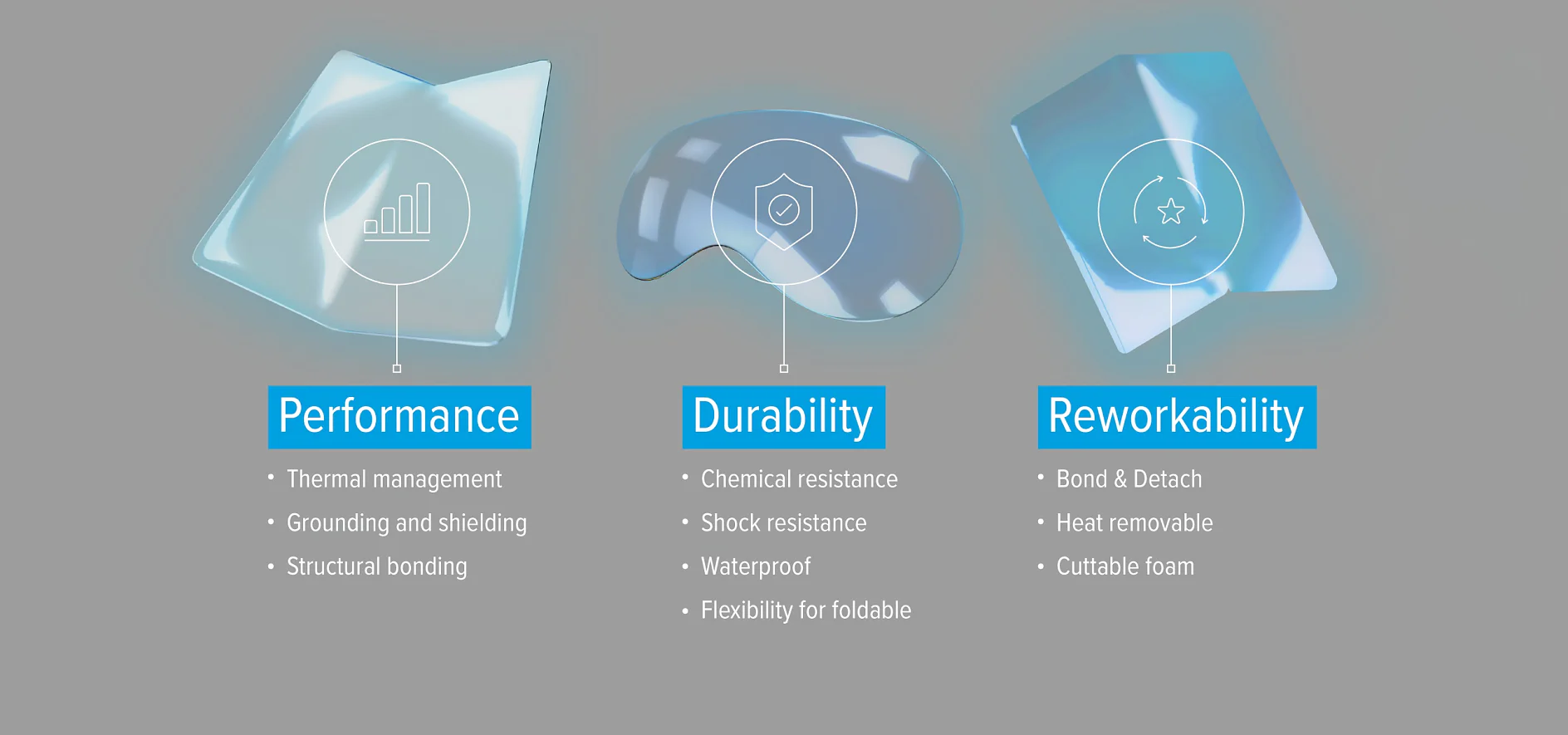 Performance

• Thermal management
• Grounding and shielding
• Structural bonding

Durability

• Chemical resistance
• Shock resistance
• Waterproof
• Flexibility for foldable

Reworkability

• Bond & Detach
• Heat removable
• Cuttable foam